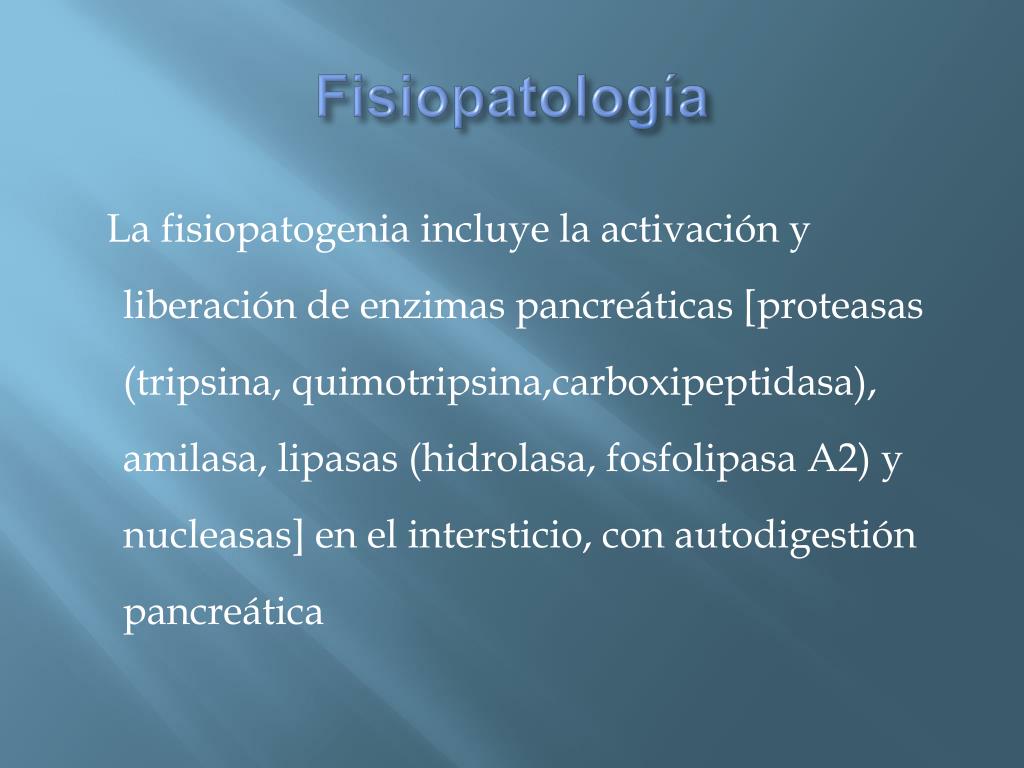 Fisiopatología

La fisiopatogenia incluye la activación y liberación de enzimas pancreáticas [proteasas (tripsina, quimotripsina,carboxipeptidasa), amilasa, lipasas (hidrolasa, fosfolipasa A2) y nucleasas] en el intersticio, con autodigestión pancreática